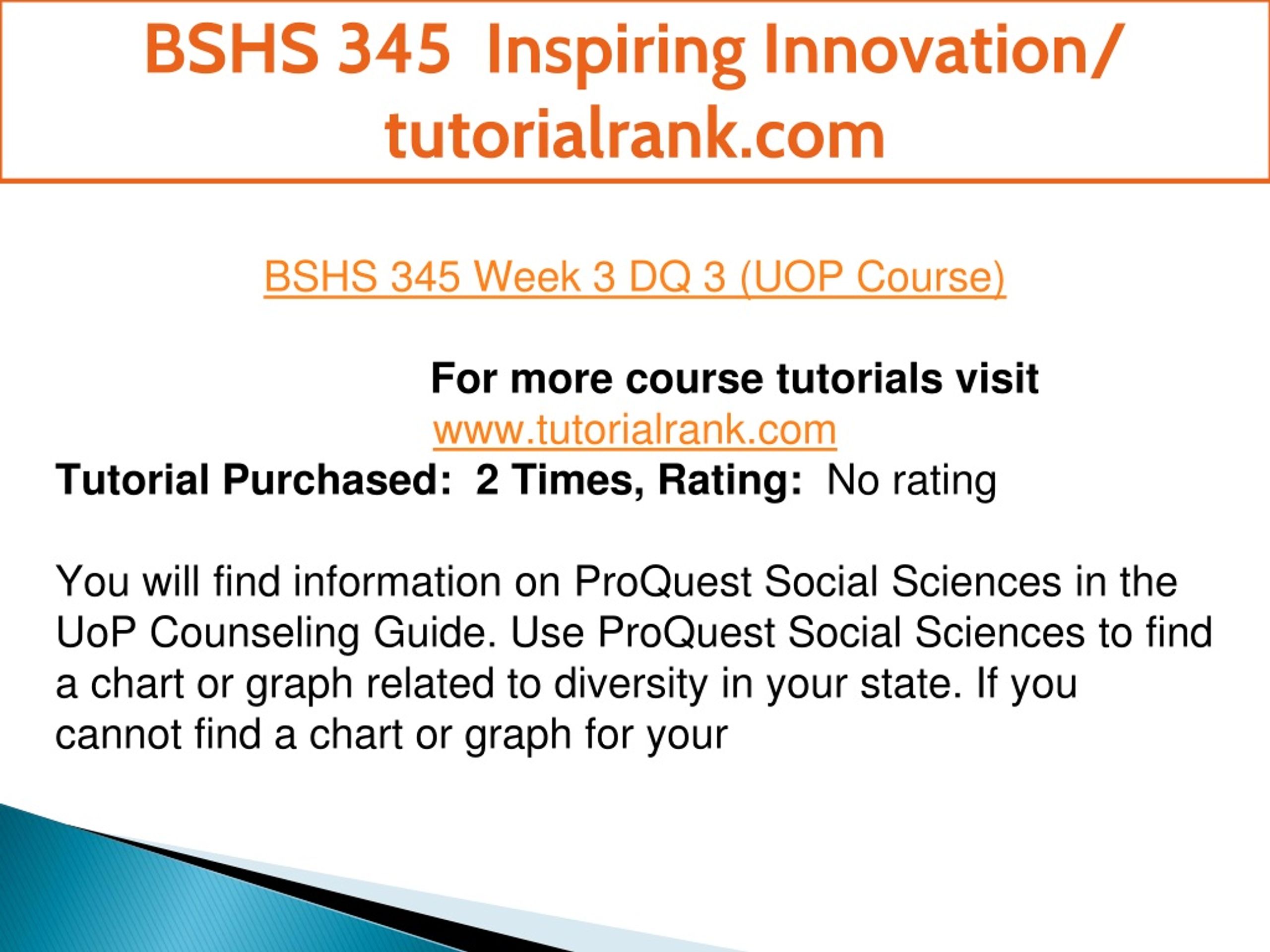 BSHS 345 Inspiring Innovation/ tutorialrank.com

BSHS 345 Week 3 DQ 3 (UOP Course)

For more course tutorials visit
www.tutorialrank.com

Tutorial Purchased: 2 Times, Rating: No rating

You will find information on ProQuest Social Sciences in the UoP Counseling Guide. Use ProQuest Social Sciences to find a chart or graph related to diversity in your state. If you cannot find a chart or graph for your